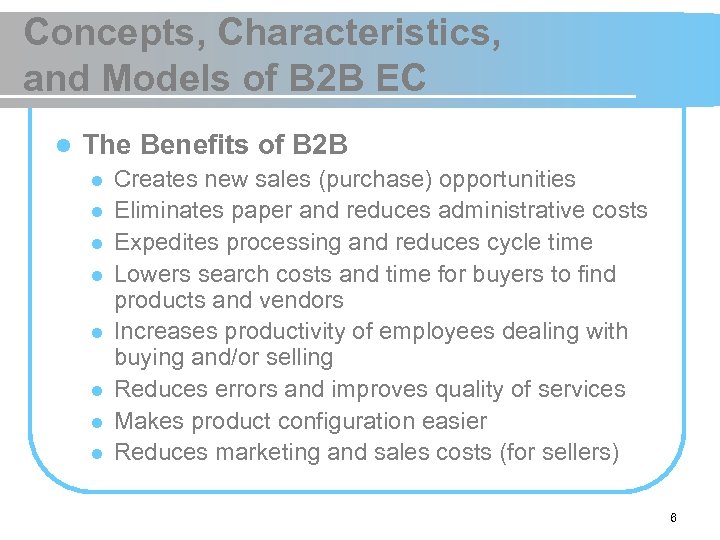 Concepts, Characteristics, and Models of B2B EC

- The Benefits of B2B
  - Creates new sales (purchase) opportunities
  - Eliminates paper and reduces administrative costs
  - Expedites processing and reduces cycle time
  - Lowers search costs and time for buyers to find products and vendors
  - Increases productivity of employees dealing with buying and/or selling
  - Reduces errors and improves quality of services
  - Makes product configuration easier
  - Reduces marketing and sales costs (for sellers)

6